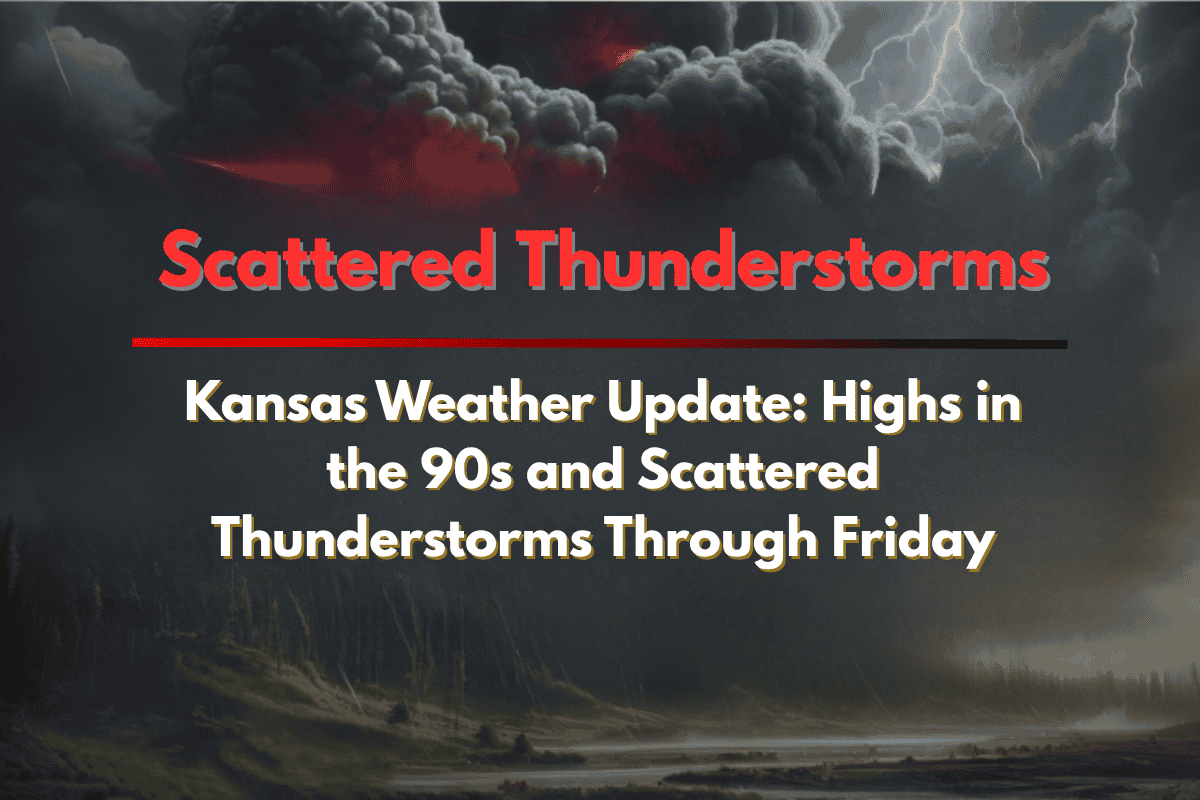 Scattered Thunderstorms

Kansas Weather Update: Highs in the 90s and Scattered Thunderstorms Through Friday